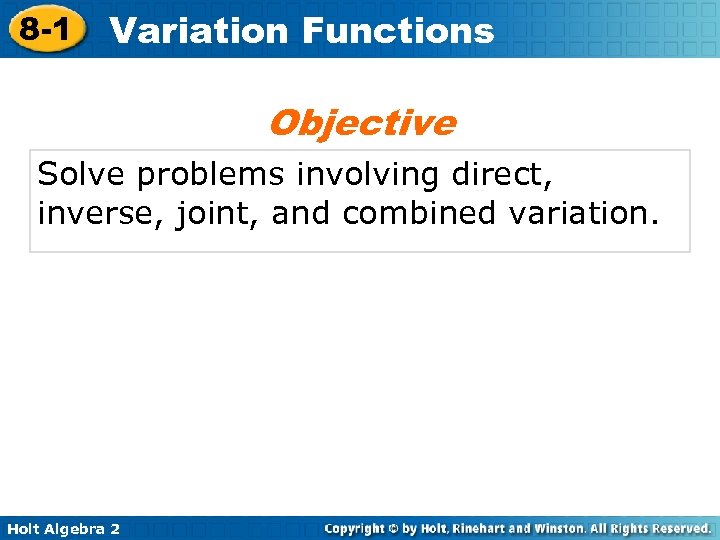 8-1 Variation Functions

Objective

Solve problems involving direct, inverse, joint, and combined variation.

Holt Algebra 2

Copyright © by Holt, Rinehart and Winston. All Rights Reserved.